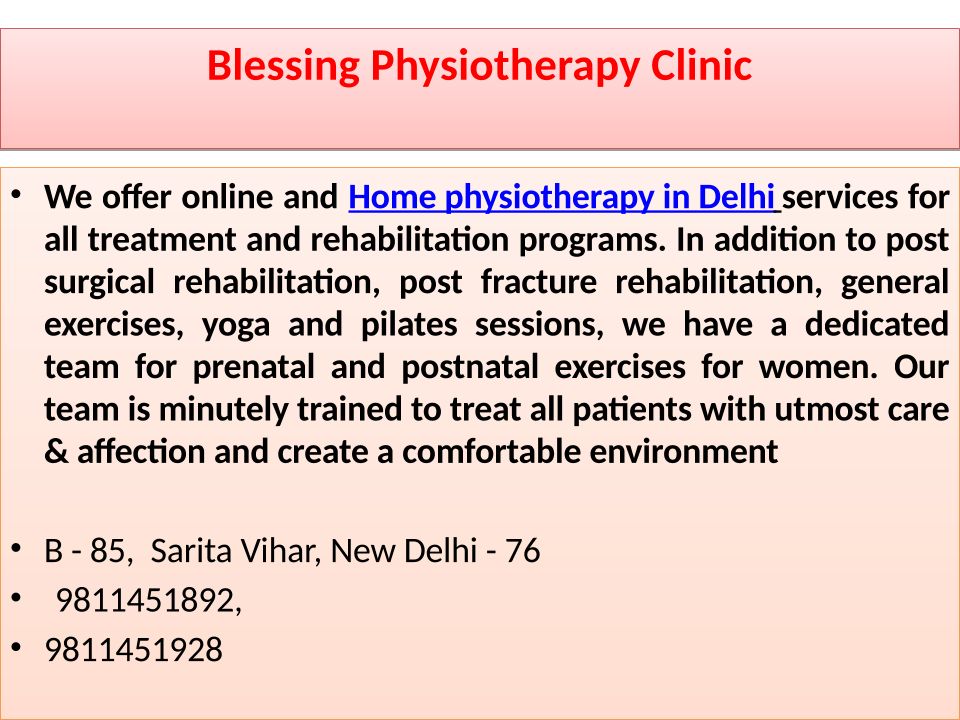 Blessing Physiotherapy Clinic

• We offer online and Home physiotherapy in Delhi services for all treatment and rehabilitation programs. In addition to post surgical rehabilitation, post fracture rehabilitation, general exercises, yoga and pilates sessions, we have a dedicated team for prenatal and postnatal exercises for women. Our team is minutely trained to treat all patients with utmost care & affection and create a comfortable environment

• B - 85, Sarita Vihar, New Delhi - 76
• 9811451892,
• 9811451928